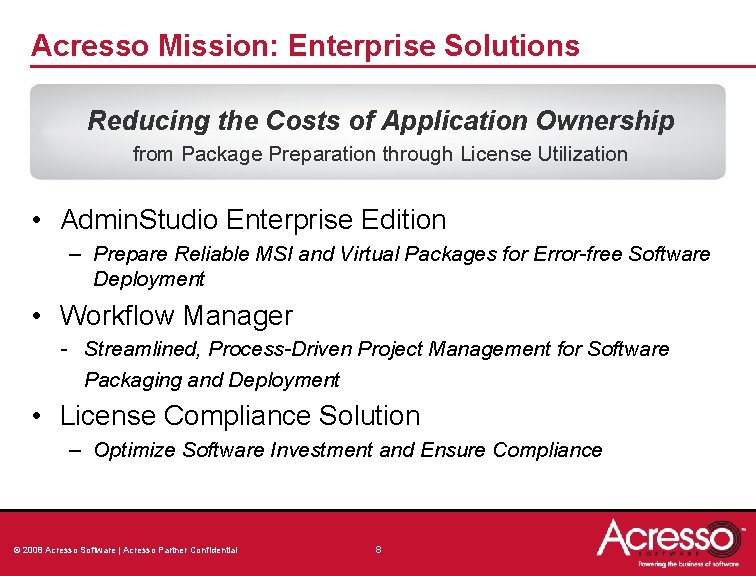 Acresso Mission: Enterprise Solutions

Reducing the Costs of Application Ownership
from Package Preparation through License Utilization

• AdminStudio Enterprise Edition
– Prepare Reliable MSI and Virtual Packages for Error-free Software Deployment

• Workflow Manager
- Streamlined, Process-Driven Project Management for Software Packaging and Deployment

• License Compliance Solution
– Optimize Software Investment and Ensure Compliance

© 2008 Acresso Software | Acresso Partner Confidential

8

Acresso
SOFTWARE
Powering the business of software